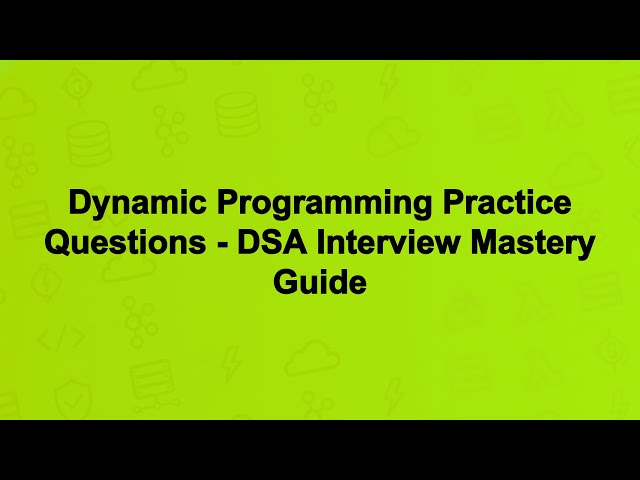 Dynamic Programming Practice Questions - DSA Interview Mastery Guide